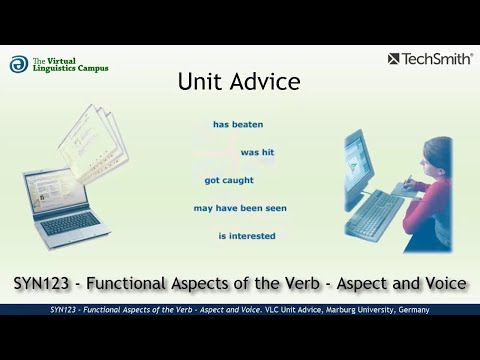 The Virtual Linguistics Campus

TechSmith®

Unit Advice

has beaten

was hit

got caught

may have been seen

is interested

SYN123 - Functional Aspects of the Verb - Aspect and Voice

SYN123 - Functional Aspects of the Verb - Aspect and Voice. VLC Unit Advice, Marburg University, Germany